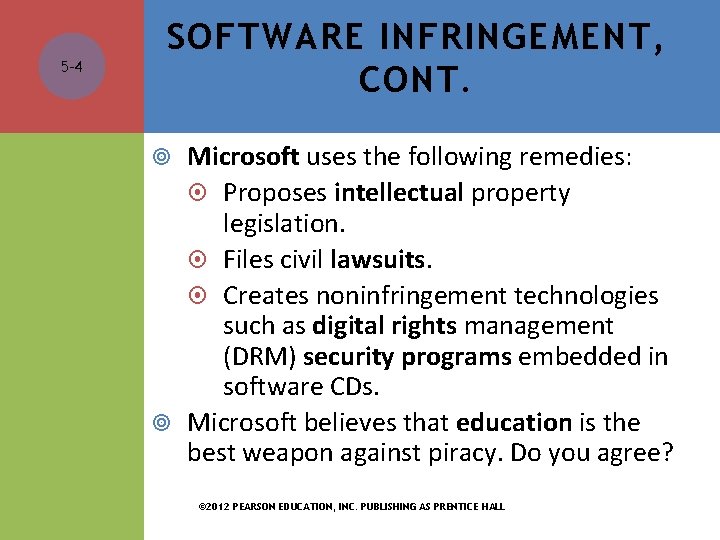 5-4

SOFTWARE INFRINGEMENT, CONT.

Microsoft uses the following remedies:

Proposes intellectual property legislation.

Files civil lawsuits.

Creates noninfringement technologies such as digital rights management (DRM) security programs embedded in software CDs.

Microsoft believes that education is the best weapon against piracy. Do you agree?

©2012 PEARSON EDUCATION, INC. PUBLISHING AS PRENTICE HALL